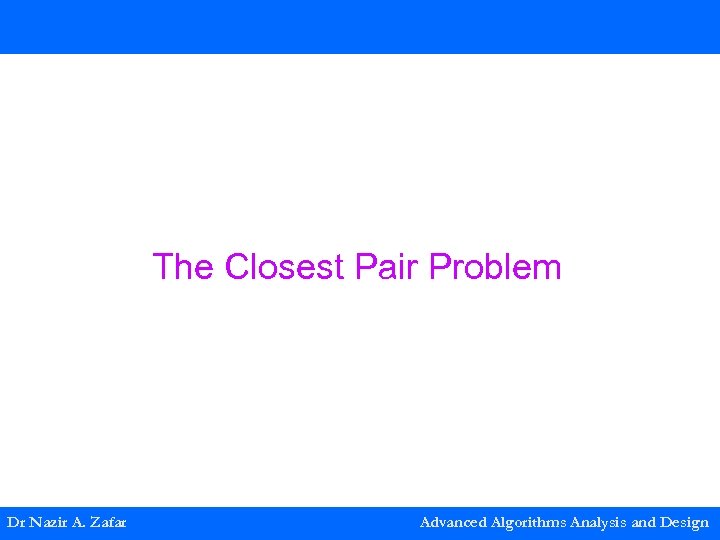 The Closest Pair Problem

Dr Nazir A. Zafar

Advanced Algorithms Analysis and Design